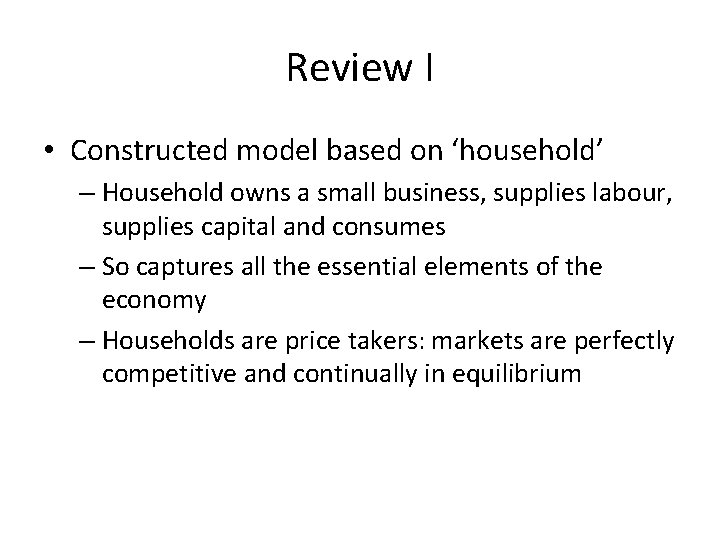 Review I

• Constructed model based on ‘household’

– Household owns a small business, supplies labour, supplies capital and consumes

– So captures all the essential elements of the economy

– Households are price takers: markets are perfectly competitive and continually in equilibrium